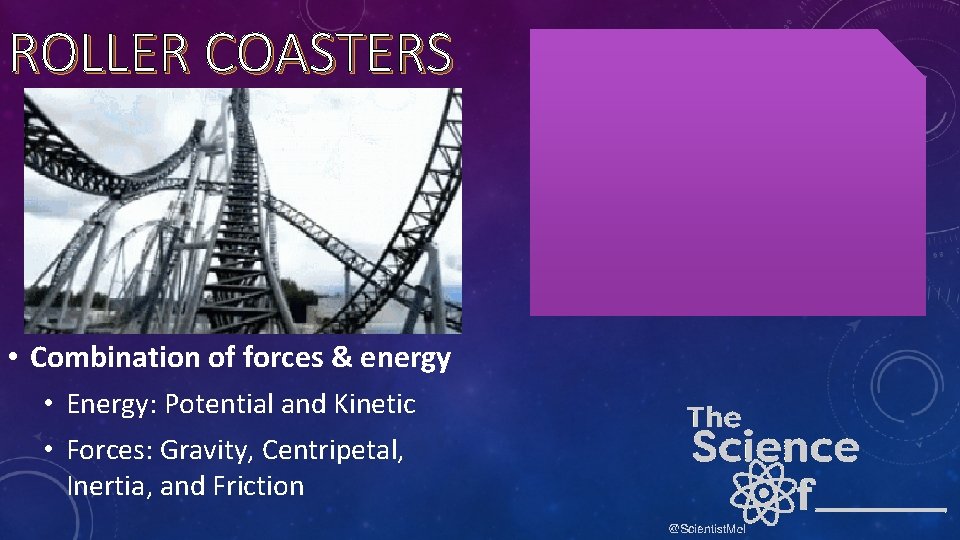 ROLLER COASTERS

• Combination of forces & energy

• Energy: Potential and Kinetic

• Forces: Gravity, Centripetal, Inertia, and Friction

The Science of______

@ScientistMel